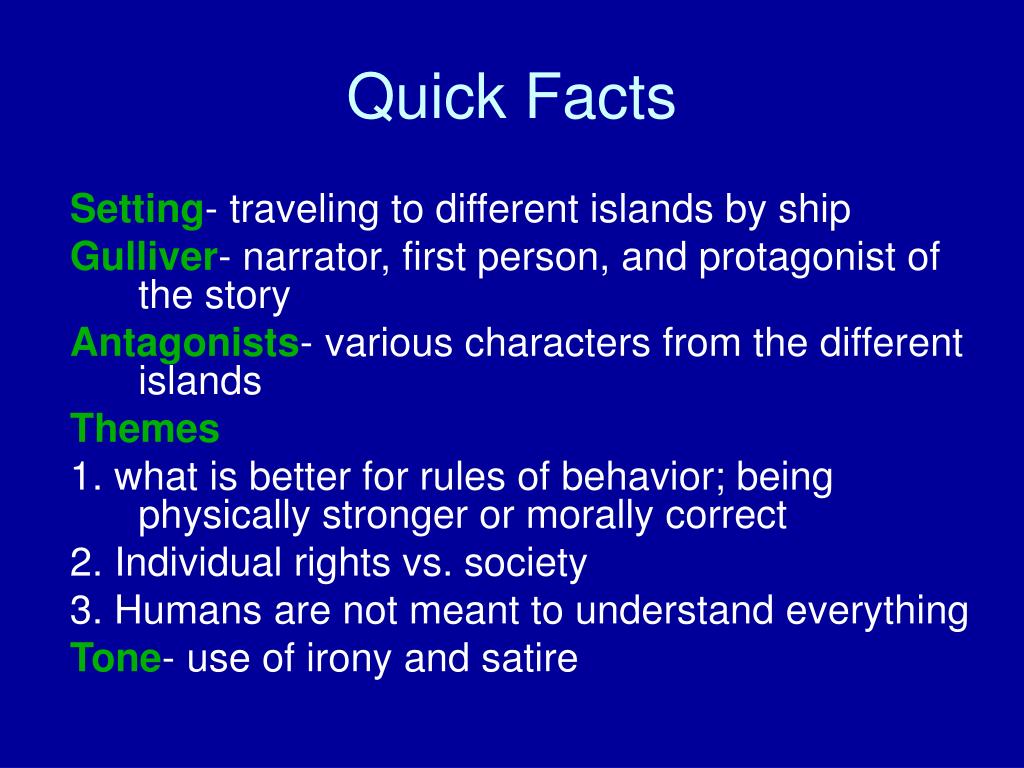 Quick Facts

Setting- traveling to different islands by ship
Gulliver- narrator, first person, and protagonist of the story
Antagonists- various characters from the different islands
Themes
1. what is better for rules of behavior; being physically stronger or morally correct
2. Individual rights vs. society
3. Humans are not meant to understand everything
Tone- use of irony and satire